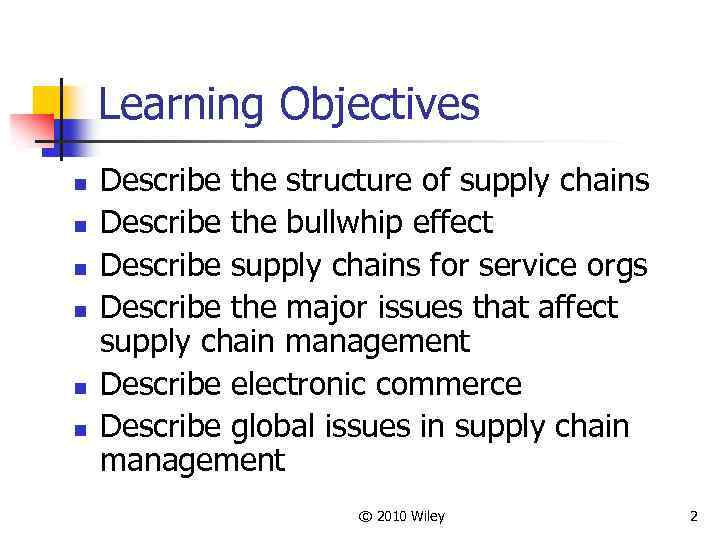 Learning Objectives

- Describe the structure of supply chains
- Describe the bullwhip effect
- Describe supply chains for service orgs
- Describe the major issues that affect supply chain management
- Describe electronic commerce
- Describe global issues in supply chain management

© 2010 Wiley

2